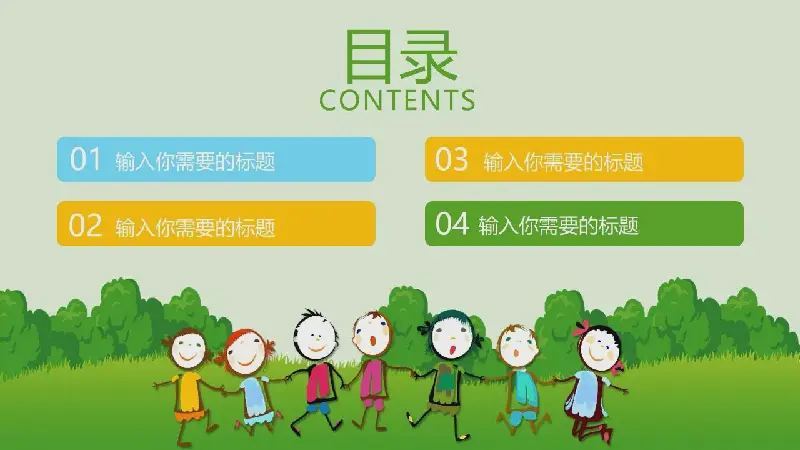 目录
CONTENTS

01 输入你需要的标题

02 输入你需要的标题

03 输入你需要的标题

04 输入你需要的标题